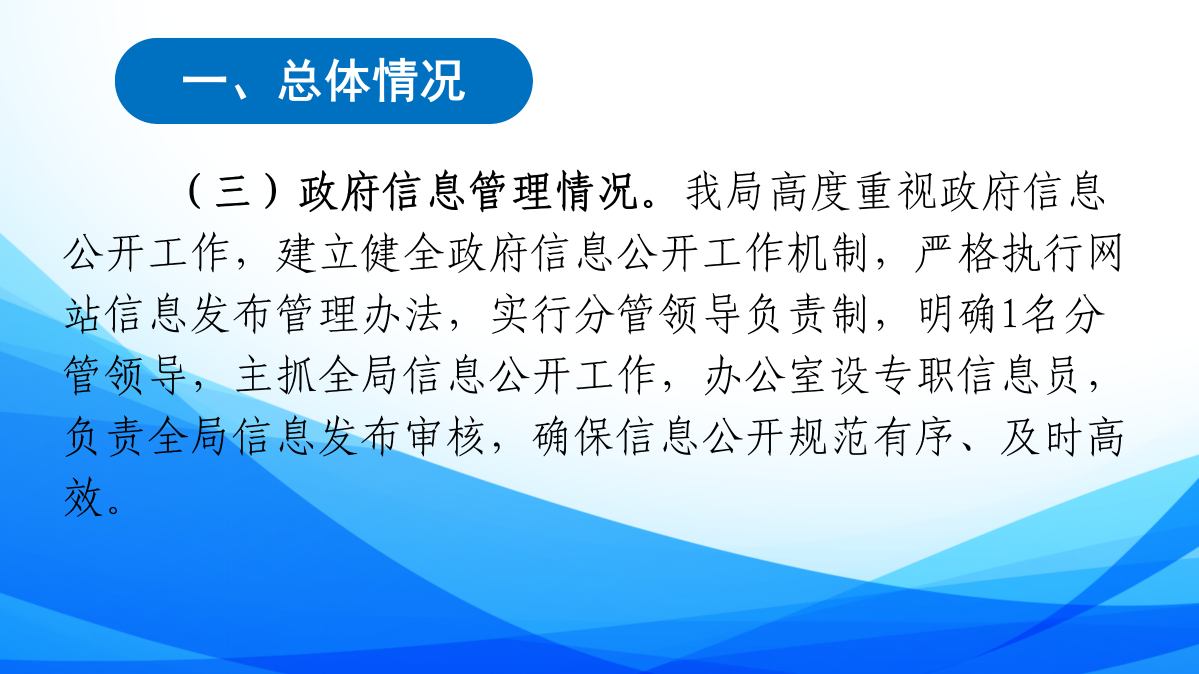 一、总体情况

（三）政府信息管理情况。我局高度重视政府信息公开工作，建立健全政府信息公开工作机制，严格执行网站信息发布管理办法，实行分管领导负责制，明确1名分管领导，主抓全局信息公开工作，办公室设专职信息员，负责全局信息发布审核，确保信息公开规范有序、及时高效。